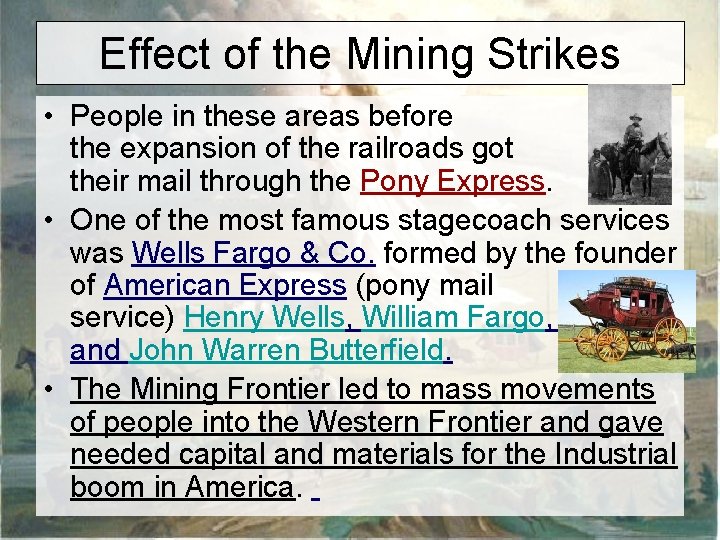 Effect of the Mining Strikes

• People in these areas before the expansion of the railroads got their mail through the Pony Express.

• One of the most famous stagecoach services was Wells Fargo & Co. formed by the founder of American Express (pony mail service) Henry Wells, William Fargo, and John Warren Butterfield.

• The Mining Frontier led to mass movements of people into the Western Frontier and gave needed capital and materials for the Industrial boom in America.